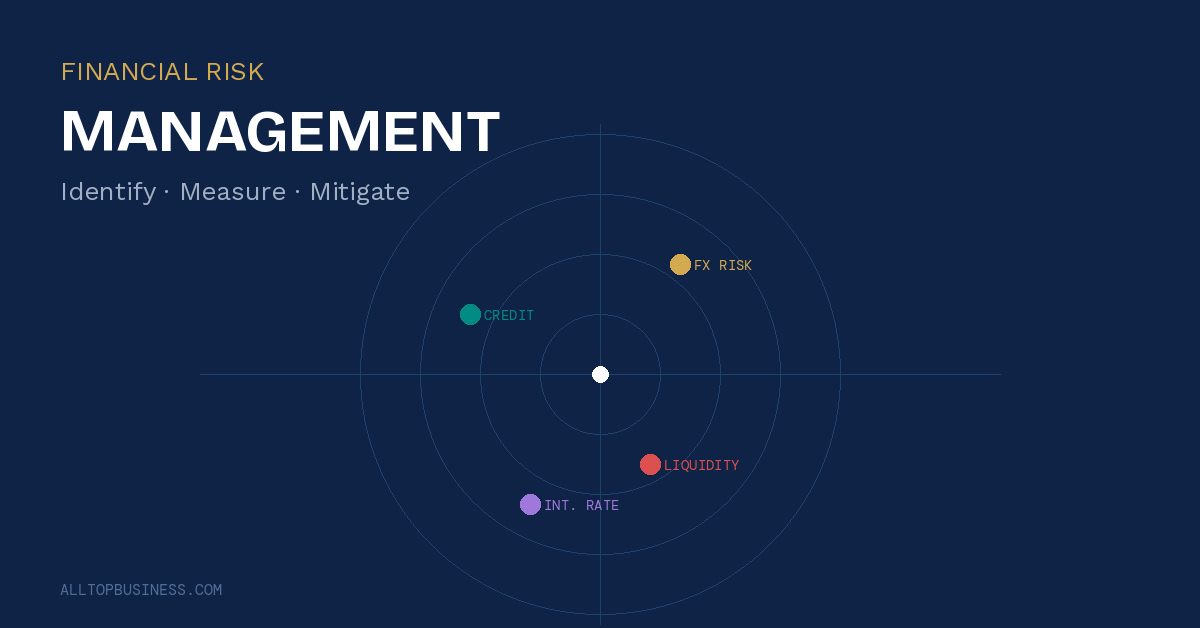 FINANCIAL RISK

MANAGEMENT

Identify · Measure · Mitigate

FX RISK

CREDIT

LIQUIDITY

INT. RATE

ALLTOPBUSINESS.COM